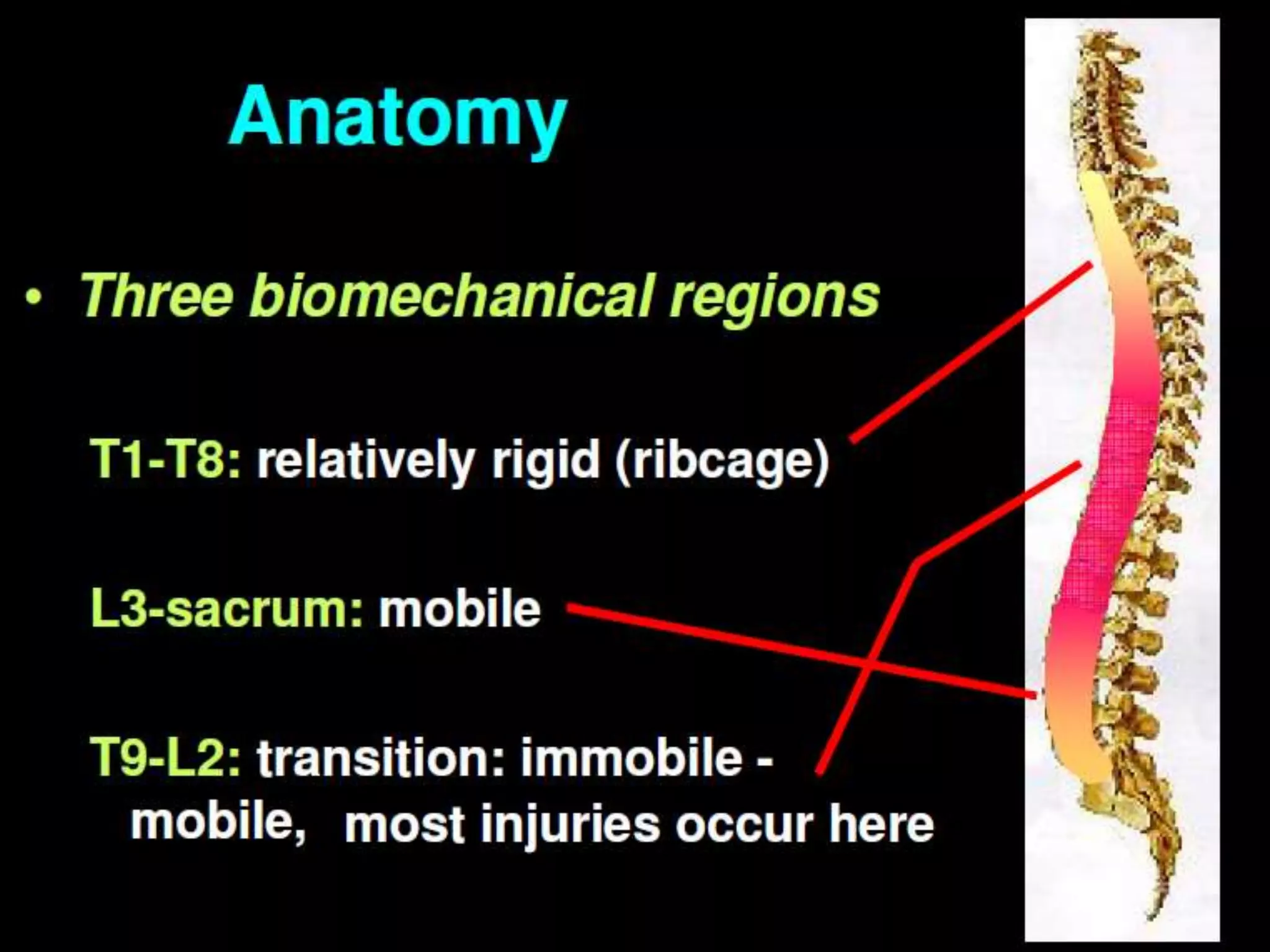 Anatomy

• Three biomechanical regions

T1-T8: relatively rigid (ribcage)

L3-sacrum: mobile

T9-L2: transition: immobile - mobile, most injuries occur here